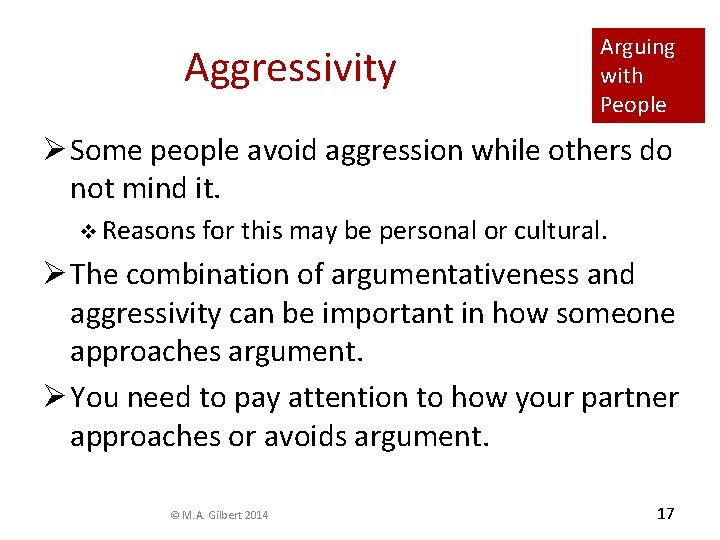 Aggressivity

Arguing with People

➢ Some people avoid aggression while others do not mind it.

❖ Reasons for this may be personal or cultural.

➢ The combination of argumentativeness and aggressivity can be important in how someone approaches argument.

➢ You need to pay attention to how your partner approaches or avoids argument.

© M.A. Gilbert 2014

17